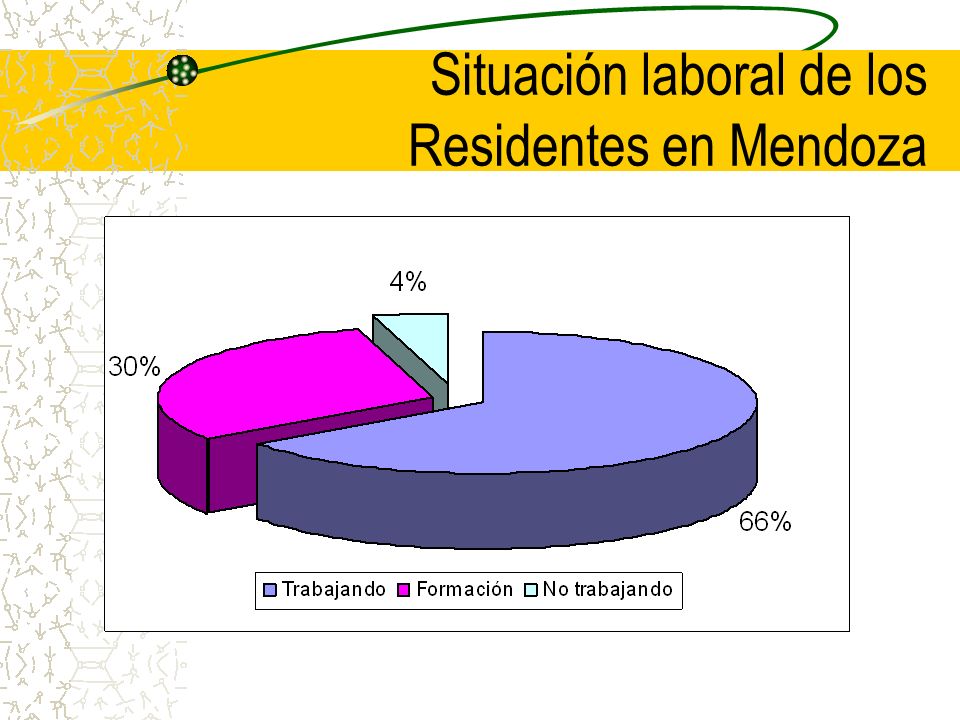 Situación laboral de los Residentes en Mendoza

4%

30%

66%

Trabajando Formación No trabajando